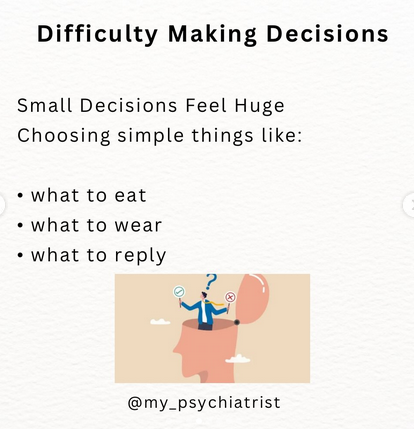 Difficulty Making Decisions

Small Decisions Feel Huge
Choosing simple things like:

• what to eat
• what to wear
• what to reply

?

@my_psychiatrist